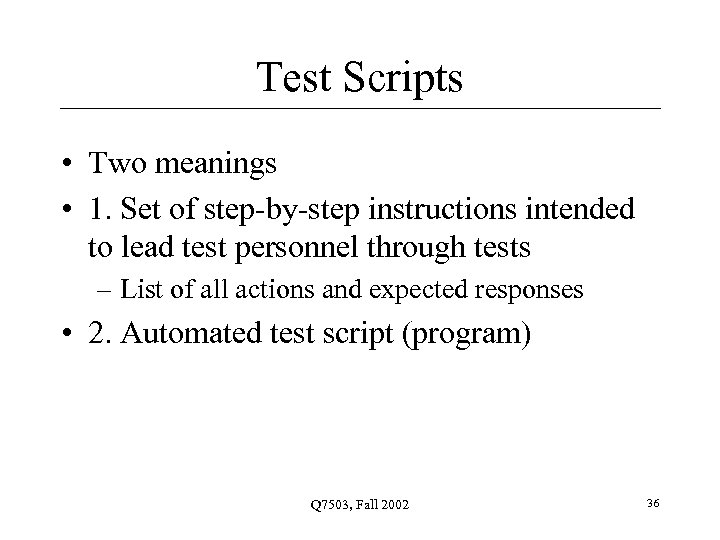 Test Scripts

• Two meanings
• 1. Set of step-by-step instructions intended to lead test personnel through tests
– List of all actions and expected responses
• 2. Automated test script (program)

Q7503, Fall 2002

36